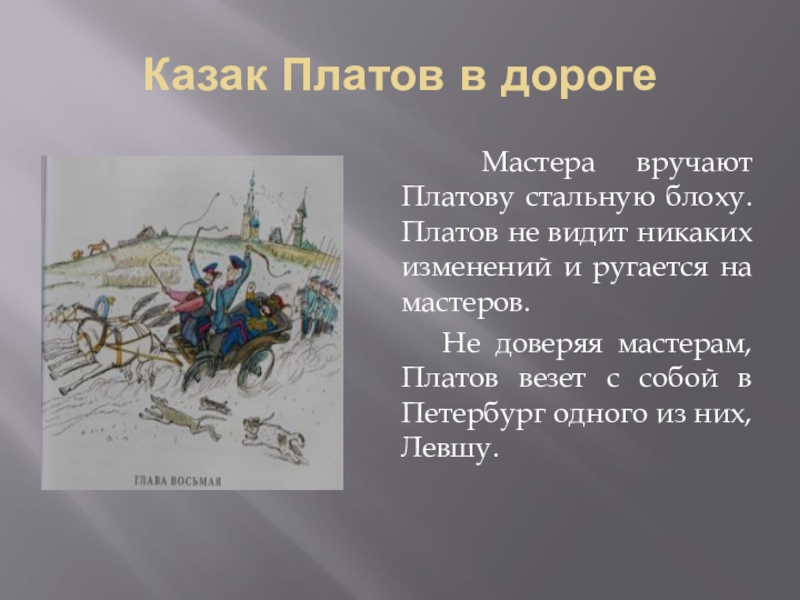 Казак Платов в дороге

ГЛАВА ВОСЬМАЯ

Мастера вручают Платову стальную блоху. Платов не видит никаких изменений и ругается на мастеров.

Не доверяя мастерам, Платов везет с собой в Петербург одного из них, Левшу.